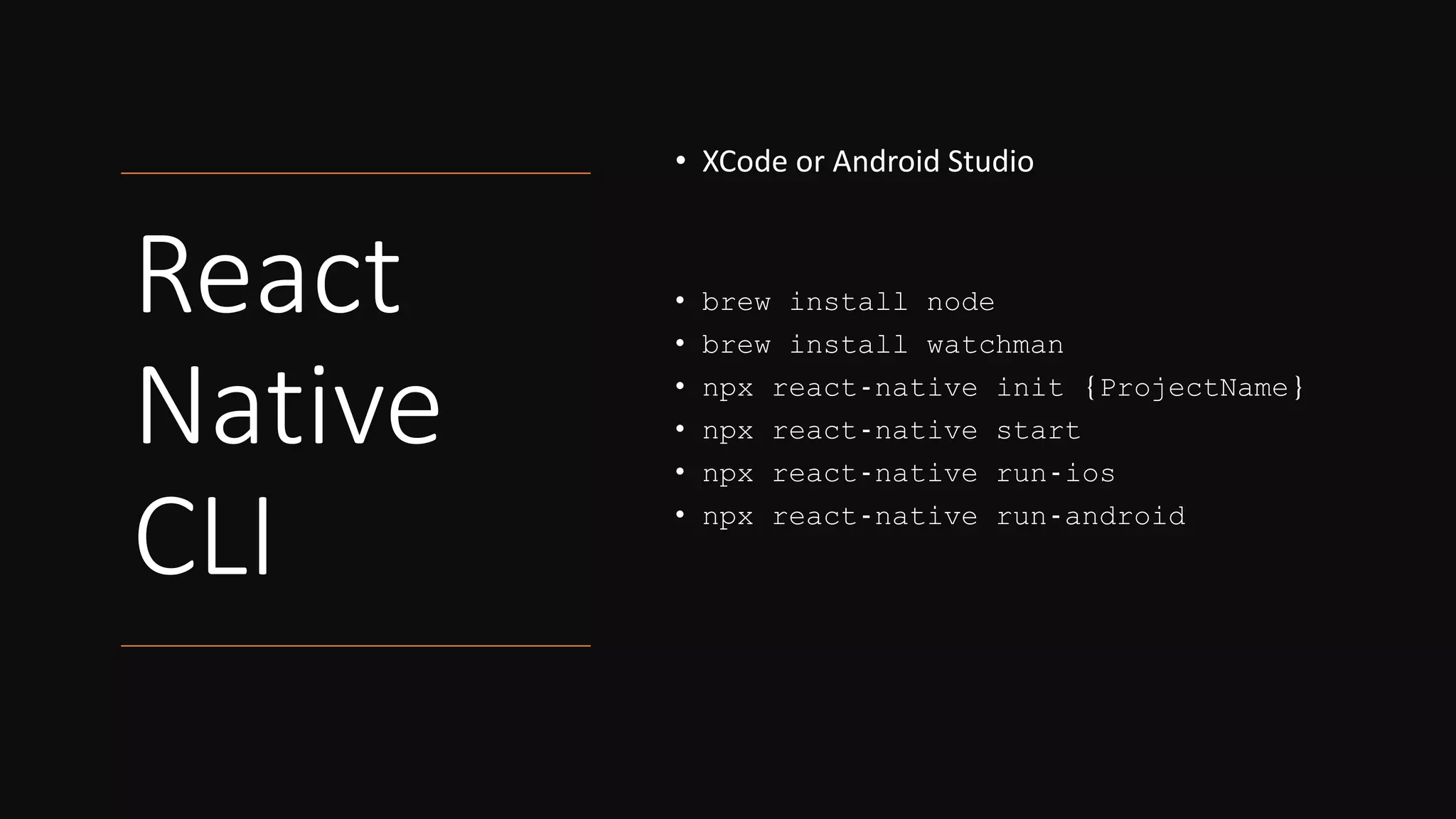 React Native CLI

• XCode or Android Studio

• brew install node
• brew install watchman
• npx react-native init {ProjectName}
• npx react-native start
• npx react-native run-ios
• npx react-native run-android